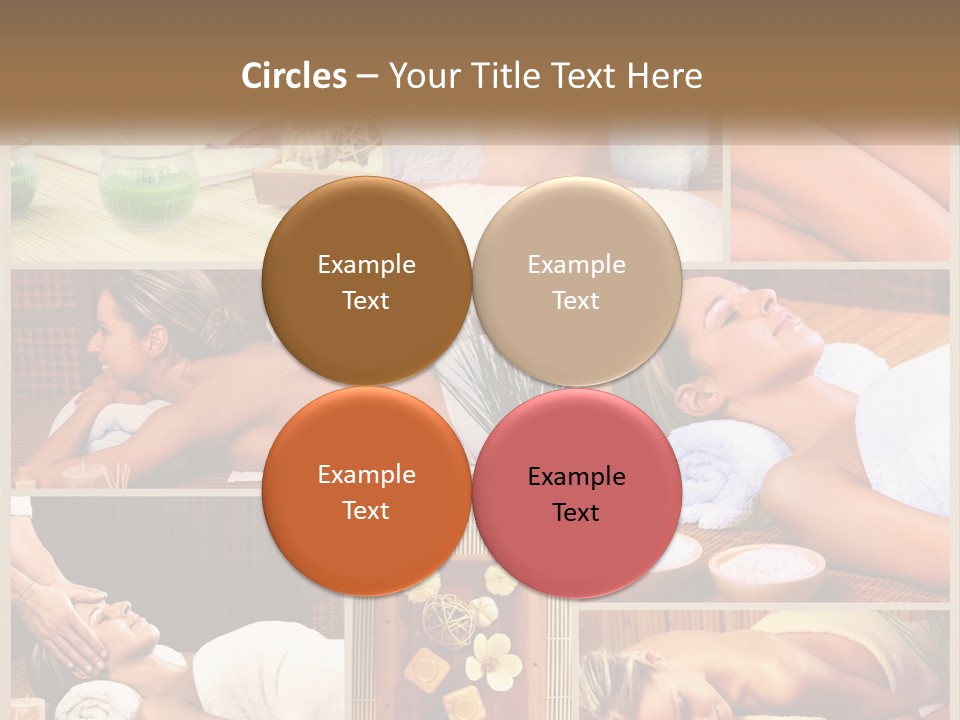 Circles – Your Title Text Here

Example Text

Example Text

Example Text

Example Text